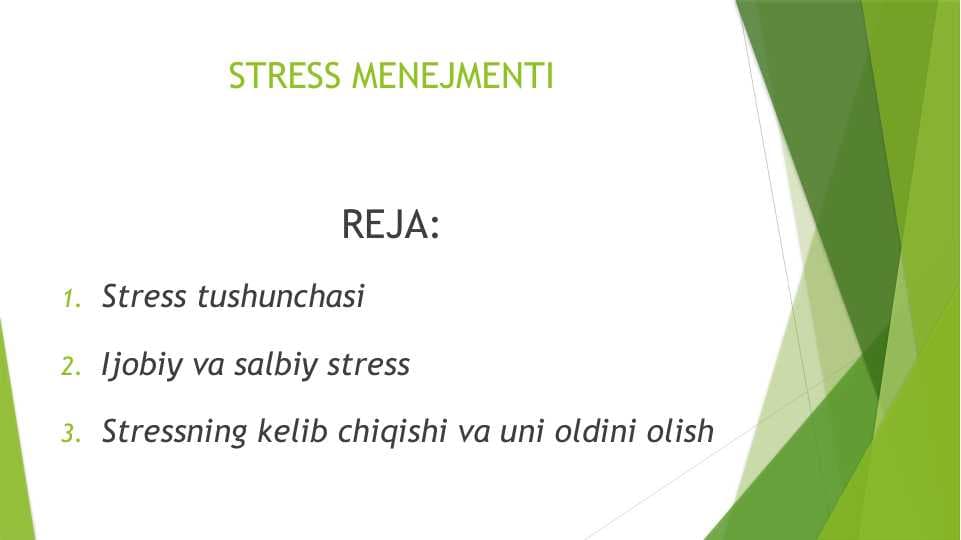 STRESS MENEJMENTI

REJA:

1. Stress tushunchasi

2. Ijobiy va salbiy stress

3. Stressning kelib chiqishi va uni oldini olish